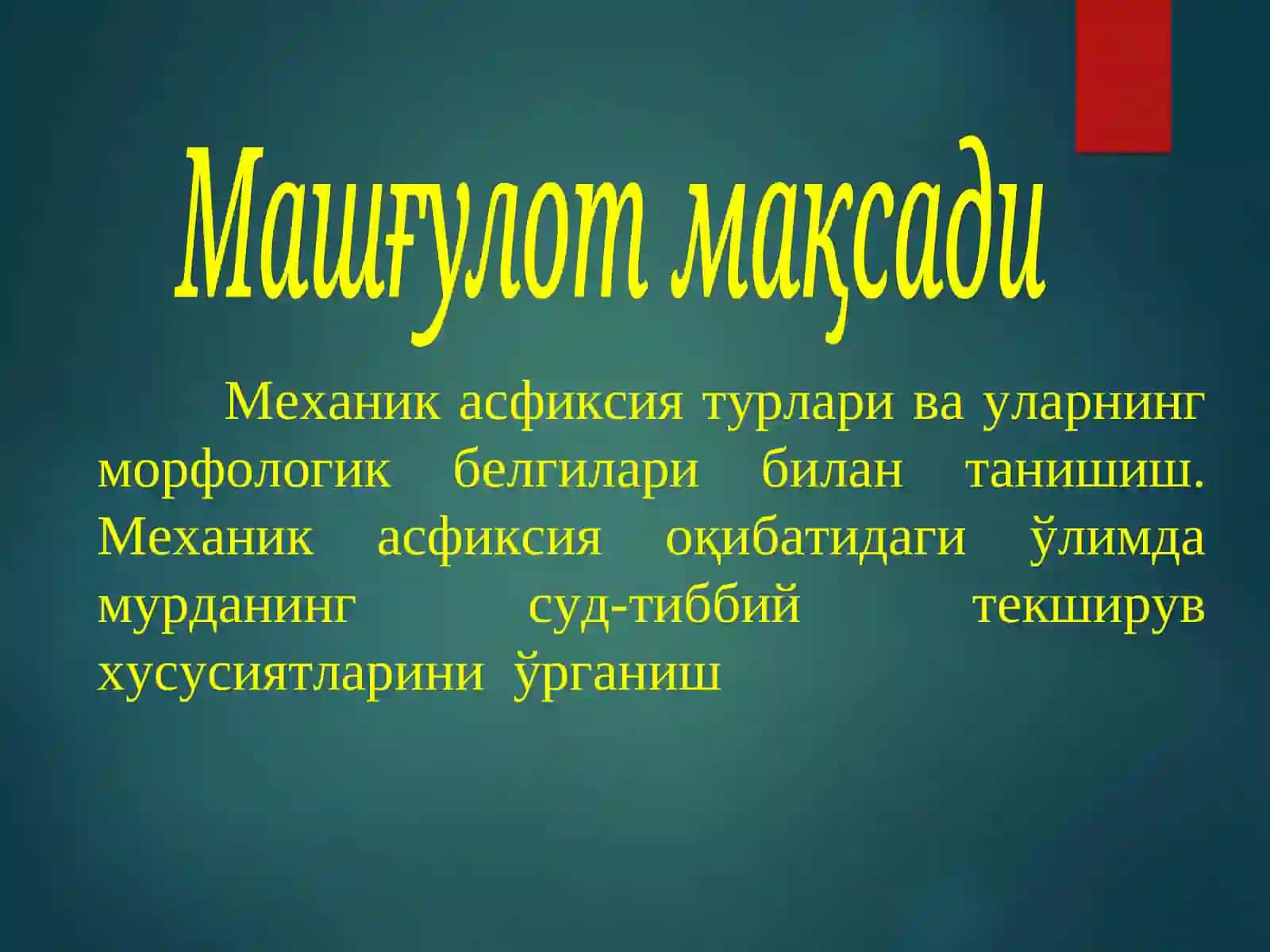 Машғулот мақсади

Механик асфиксия турлари ва уларнинг морфологик белгилари билан танишиш. Механик асфиксия оқибатидаги ўлимда мурданинг суд-тиббий текширув хусусиятларини ўрганиш